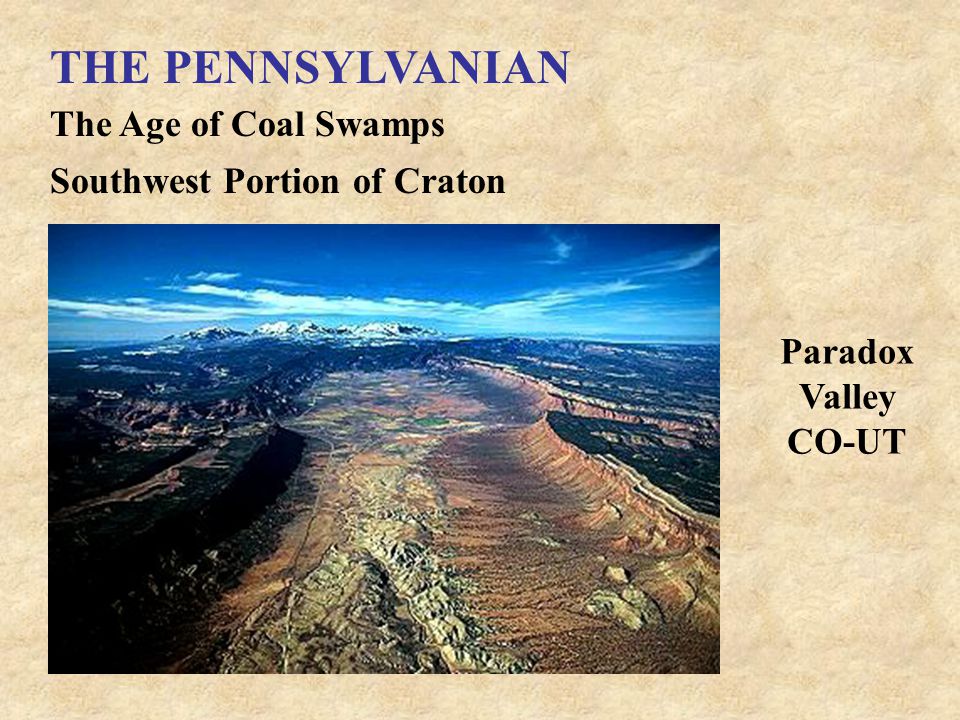 THE PENNSYLVANIAN

The Age of Coal Swamps

Southwest Portion of Craton

Paradox Valley CO-UT